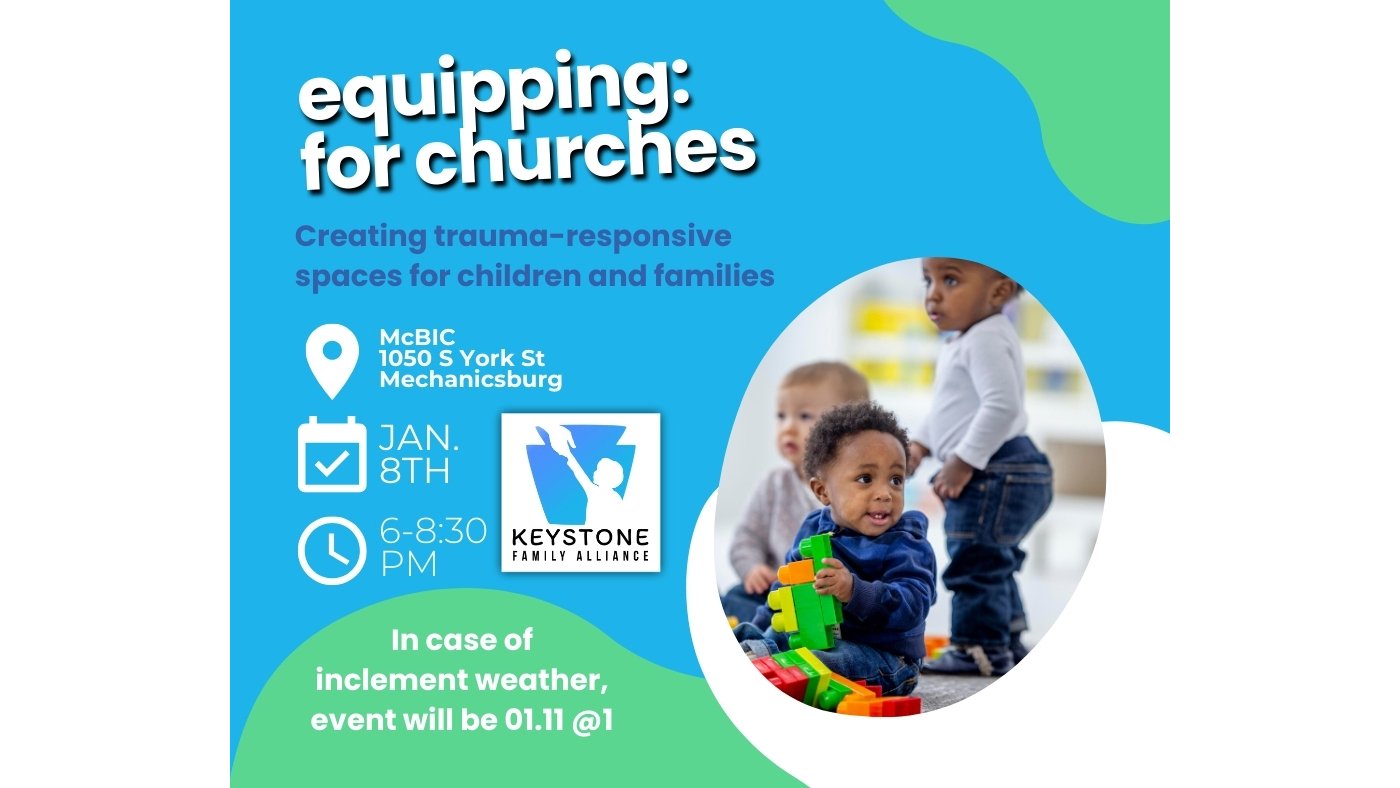 equipping:
for churches

Creating trauma-responsive spaces for children and families

McBIC
1050 S York St
Mechanicsburg

JAN.
8TH

6-8:30
PM

KEYSTONE
FAMILY ALLIANCE

In case of inclement weather, event will be 01.11 @1